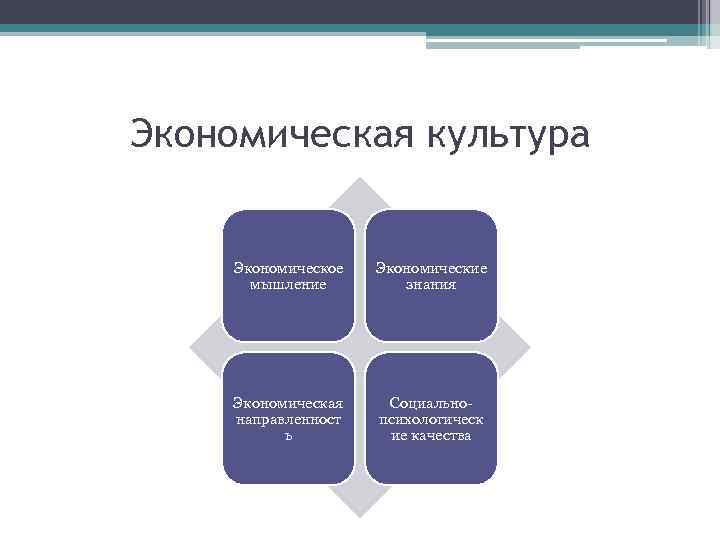 Экономическая культура

Экономическое мышление

Экономические знания

Экономическая направленность

Социально-психологические качества